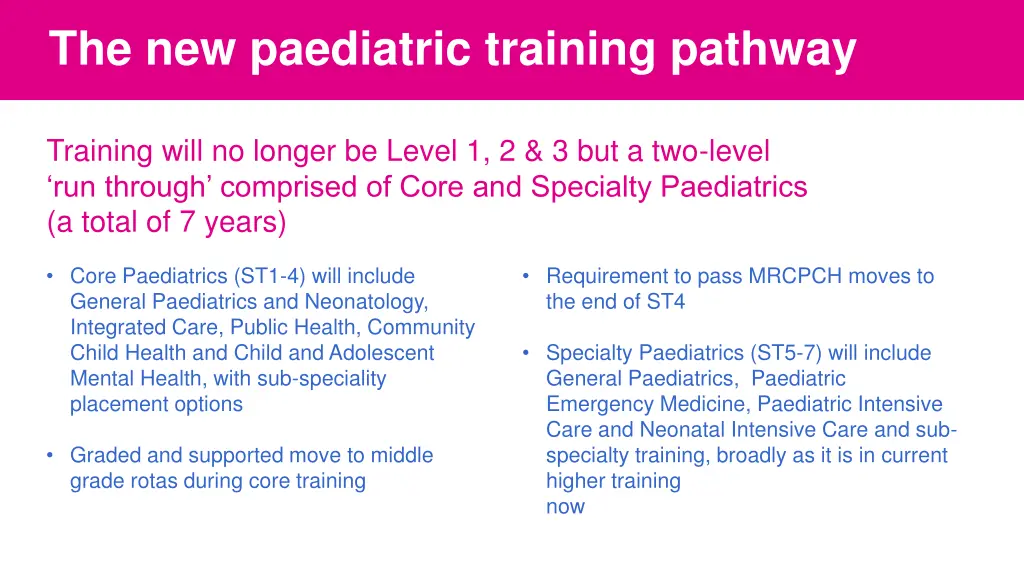 The new paediatric training pathway

Training will no longer be Level 1, 2 & 3 but a two-level ‘run through’ comprised of Core and Specialty Paediatrics (a total of 7 years)

• Core Paediatrics (ST1-4) will include General Paediatrics and Neonatology, Integrated Care, Public Health, Community Child Health and Child and Adolescent Mental Health, with sub-speciality placement options

• Graded and supported move to middle grade rotas during core training

• Requirement to pass MRCPCH moves to the end of ST4

• Specialty Paediatrics (ST5-7) will include General Paediatrics, Paediatric Emergency Medicine, Paediatric Intensive Care and Neonatal Intensive Care and sub-specialty training, broadly as it is in current higher training now